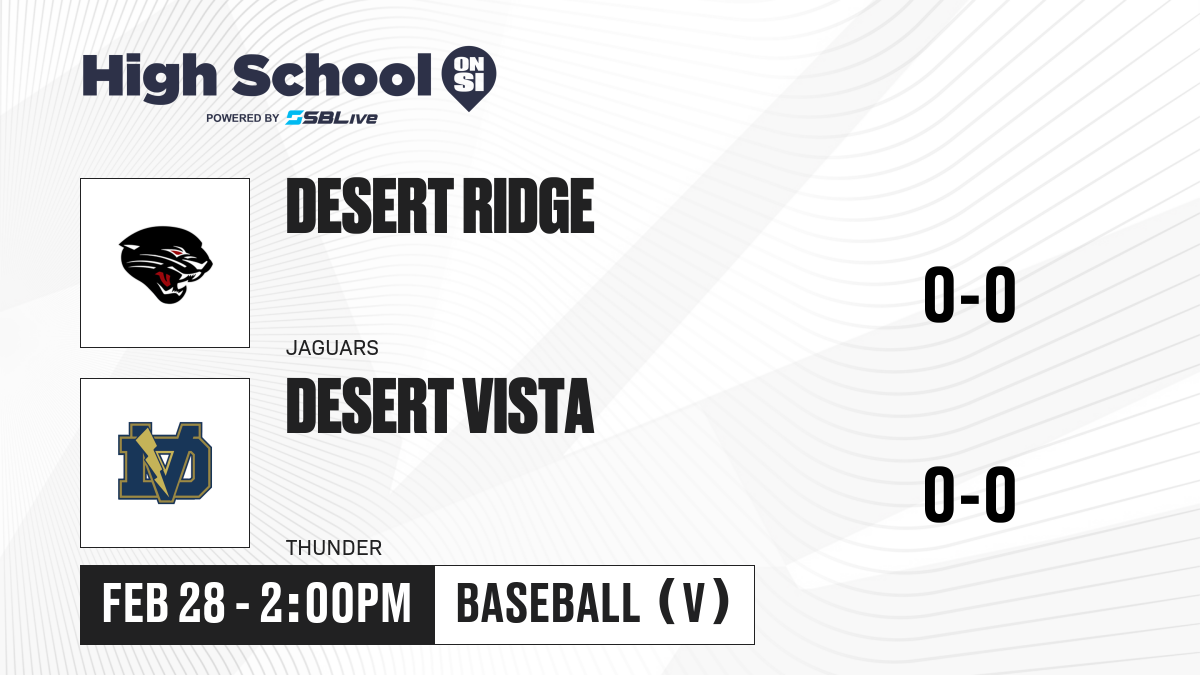 High School ON SI
POWERED BY SBLive

DESERT RIDGE
JAGUARS
0-0

DESERT VISTA
THUNDER
0-0

FEB 28 - 2:00PM
BASEBALL (V)